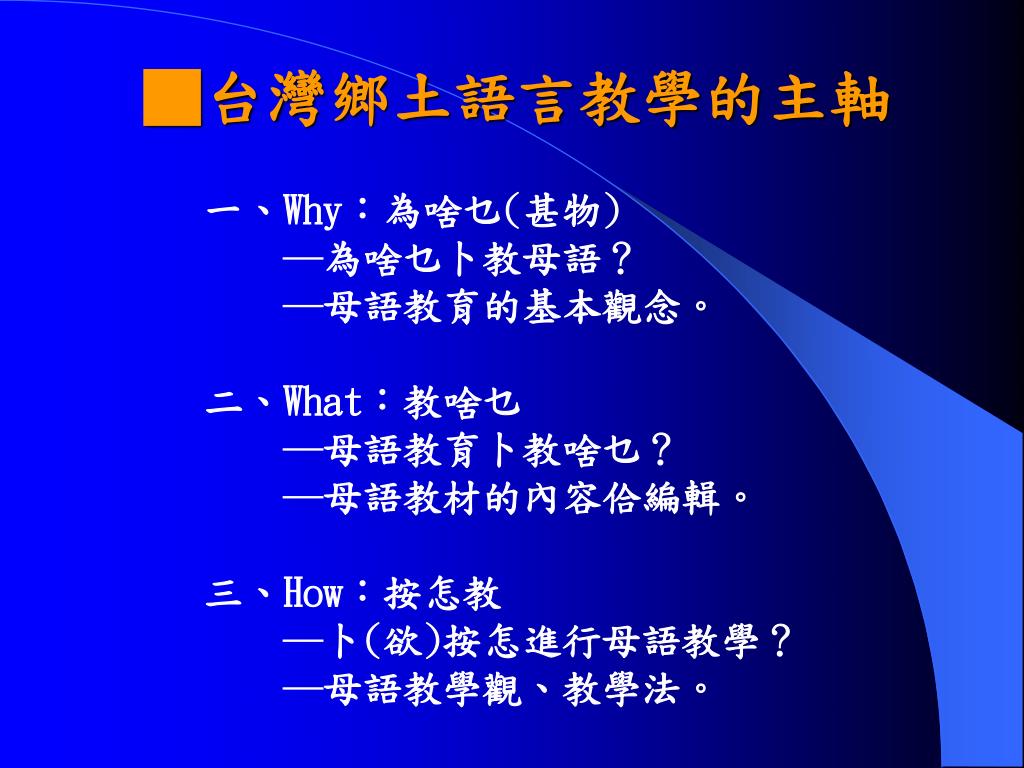 ■台灣鄉土語言教學的主軸

一、Why：為啥乜(甚物)
—為啥乜卜教母語？
—母語教育的基本觀念。

二、What：教啥乜
—母語教育卜教啥乜？
—母語教材的內容佮編輯。

三、How：按怎教
—卜(欲)按怎進行母語教學？
—母語教學觀、教學法。